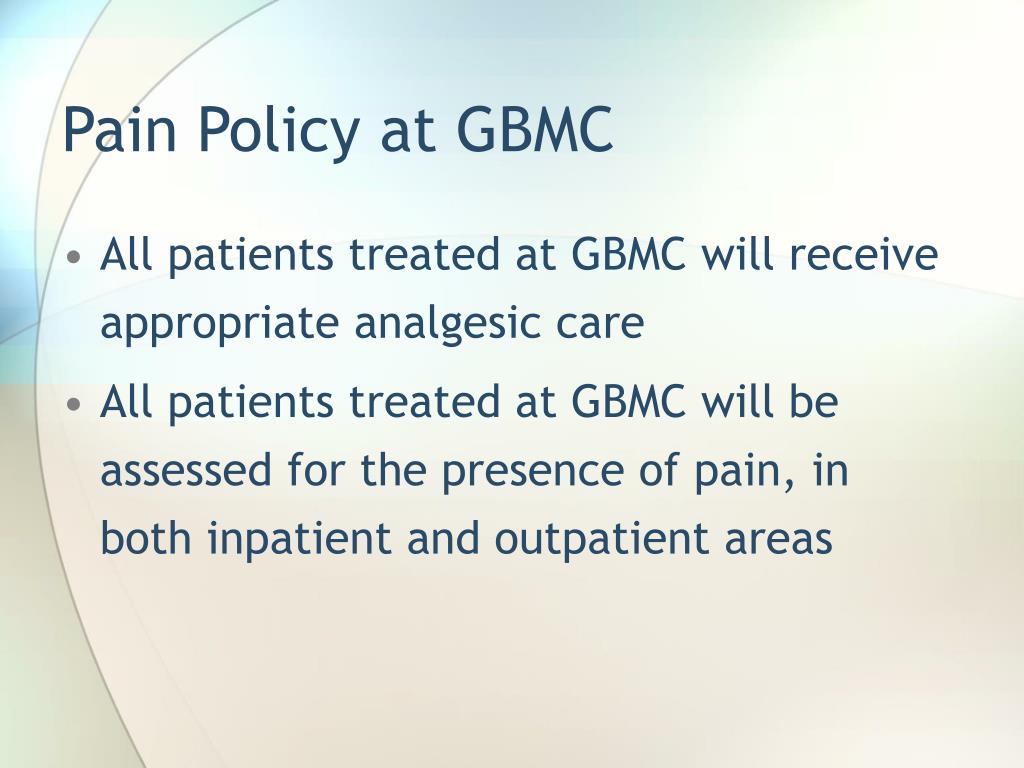 Pain Policy at GBMC

• All patients treated at GBMC will receive appropriate analgesic care
• All patients treated at GBMC will be assessed for the presence of pain, in both inpatient and outpatient areas